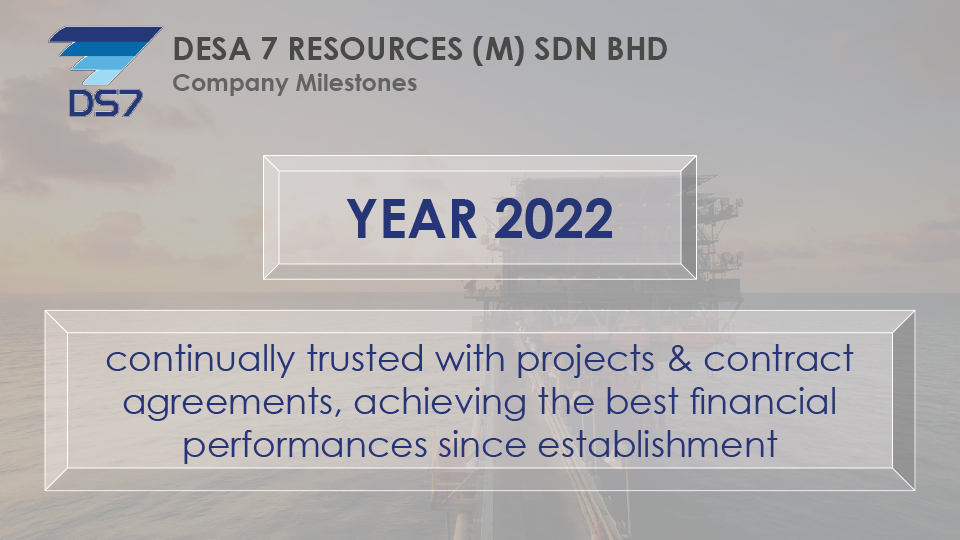 DS7

DESA 7 RESOURCES (M) SDN BHD
Company Milestones

YEAR 2022

continually trusted with projects & contract agreements, achieving the best financial performances since establishment